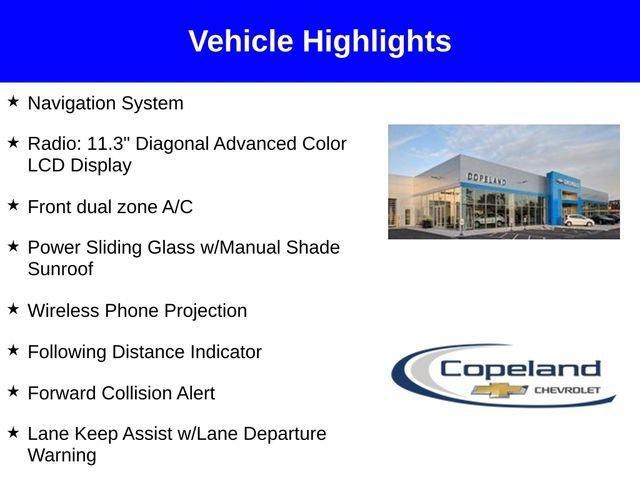 Vehicle Highlights

★ Navigation System

★ Radio: 11.3" Diagonal Advanced Color LCD Display

★ Front dual zone A/C

★ Power Sliding Glass w/Manual Shade Sunroof

★ Wireless Phone Projection

★ Following Distance Indicator

★ Forward Collision Alert

★ Lane Keep Assist w/Lane Departure Warning

COPELAND

Copeland
CHEVROLET